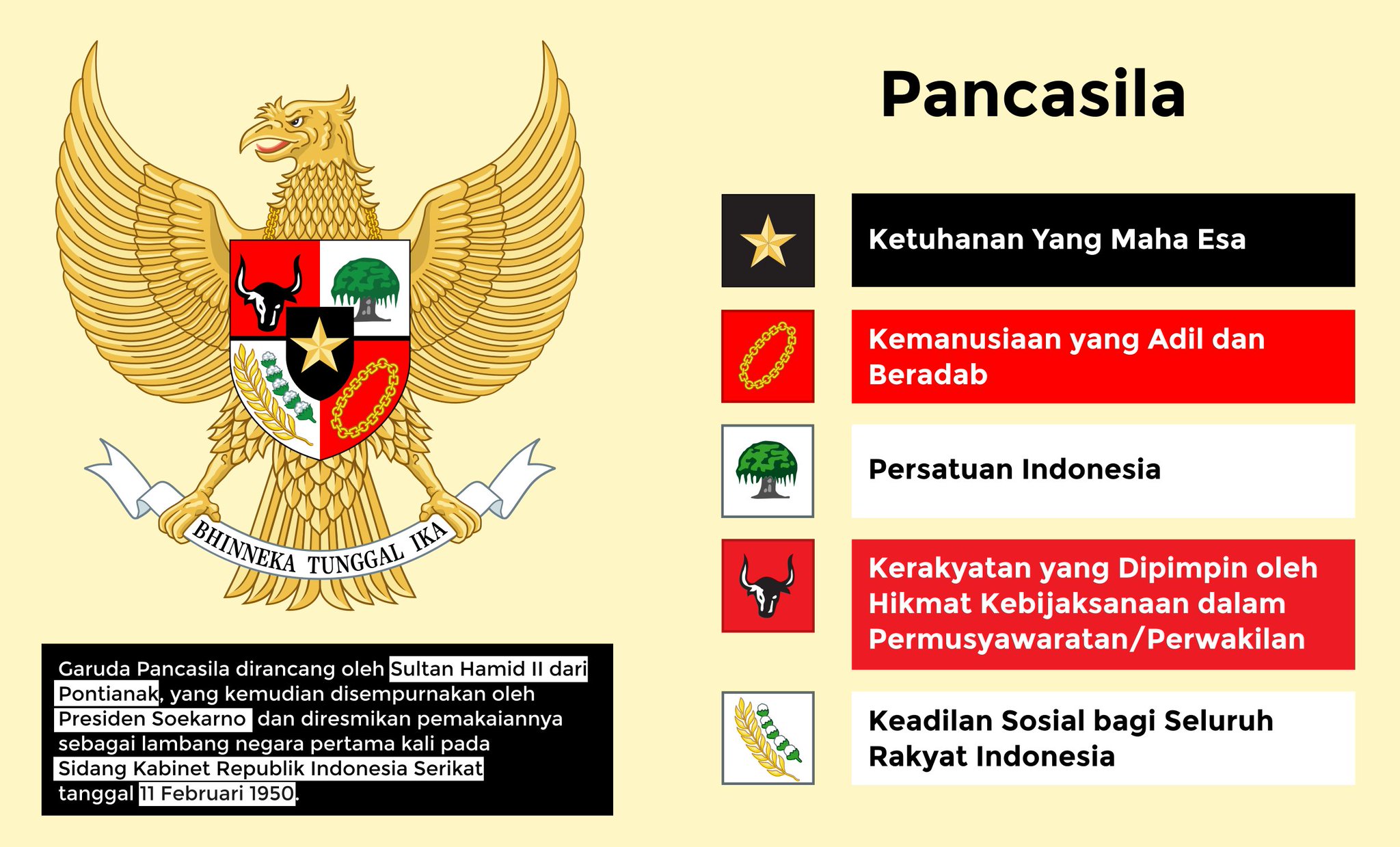 BHINNEKA TUNGGAL IKA

Garuda Pancasila dirancang oleh Sultan Hamid II dari Pontianak, yang kemudian disempurnakan oleh Presiden Soekarno dan diresmikan pemakaiannya sebagai lambang negara pertama kali pada Sidang Kabinet Republik Indonesia Serikat tanggal 11 Februari 1950.

Pancasila

Ketuhanan Yang Maha Esa

Kemanusiaan yang Adil dan Beradab

Persatuan Indonesia

Kerakyatan yang Dipimpin oleh Hikmat Kebijaksanaan dalam Permusyawaratan/Perwakilan

Keadilan Sosial bagi Seluruh Rakyat Indonesia